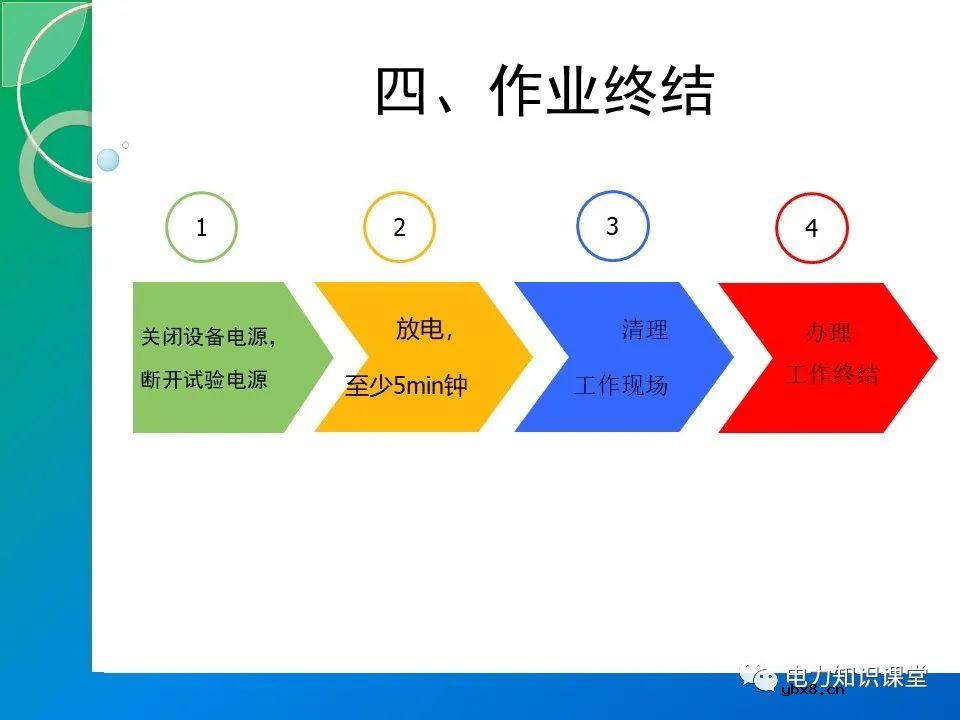 四、作业终结

1

2

3

4

关闭设备电源，断开试验电源

放电，至少5min钟

清理工作现场

办理工作终结

电力知识课堂
ybx8.cn